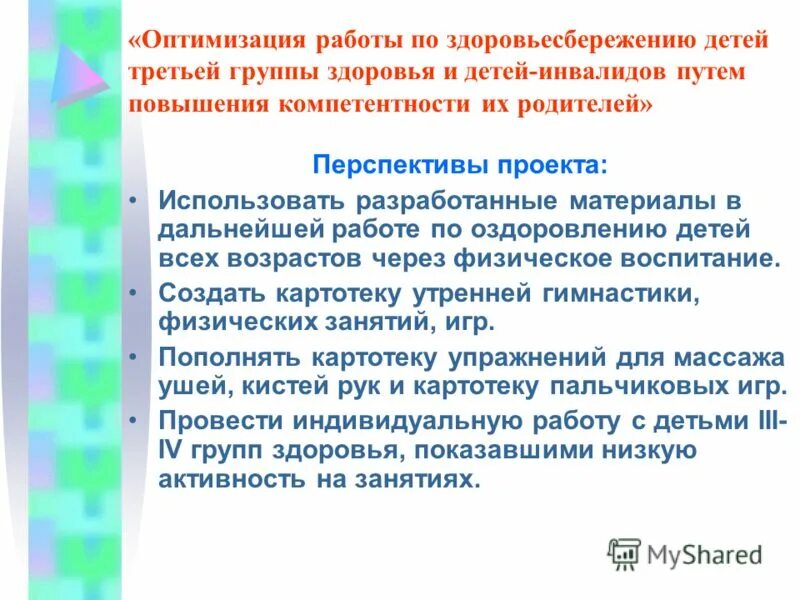 «Оптимизация работы по здоровьесбережению детей третьей группы здоровья и детей-инвалидов путем повышения компетентности их родителей»

Перспективы проекта:

• Использовать разработанные материалы в дальнейшей работе по оздоровлению детей всех возрастов через физическое воспитание.
• Создать картотеку утренней гимнастики, физических занятий, игр.
• Пополнять картотеку упражнений для массажа ушей, кистей рук и картотеку пальчиковых игр.
• Провести индивидуальную работу с детьми III-IV групп здоровья, показавшими низкую активность на занятиях.

MyShared